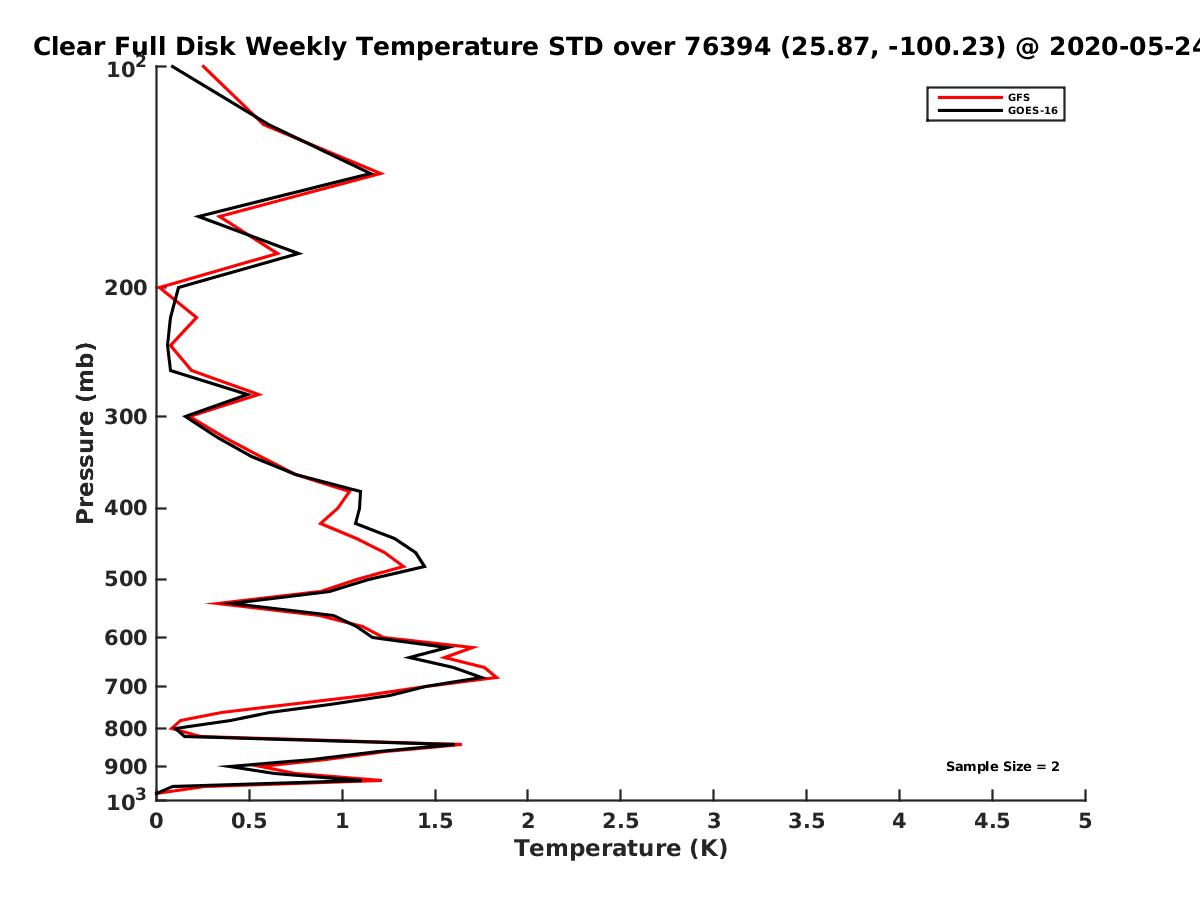 Clear Full Disk Weekly Temperature STD over 76394 (25.87, -100.23) @ 2020-05-24

GFS
GOES-16

Pressure (mb)

$10^2$
200
300
400
500
600
700
800
900
$10^3$

Sample Size = 2

0
0.5
1
1.5
2
2.5
3
3.5
4
4.5
5

Temperature (K)